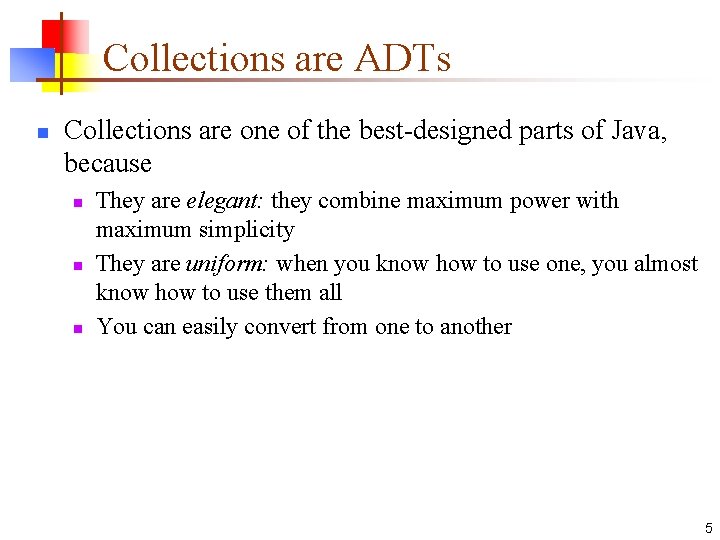 Collections are ADTs

Collections are one of the best-designed parts of Java, because

They are elegant: they combine maximum power with maximum simplicity

They are uniform: when you know how to use one, you almost know how to use them all

You can easily convert from one to another

5